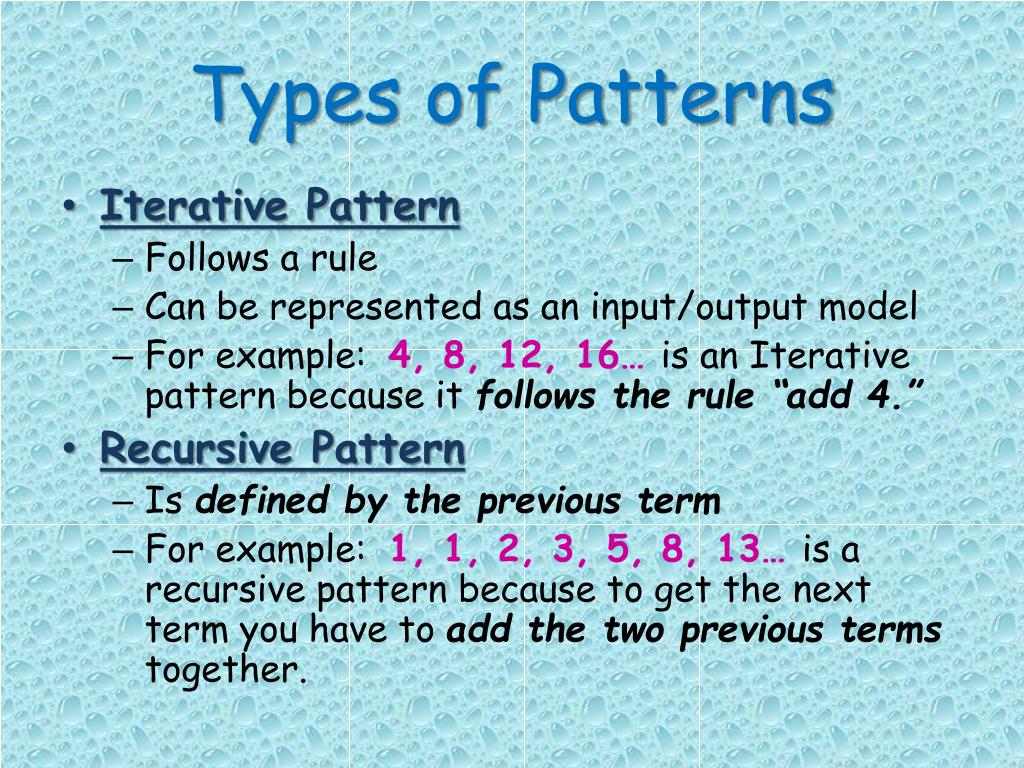 Types of Patterns

• Iterative Pattern
– Follows a rule
– Can be represented as an input/output model
– For example: 4, 8, 12, 16… is an Iterative pattern because it follows the rule “add 4.”

• Recursive Pattern
– Is defined by the previous term
– For example: 1, 1, 2, 3, 5, 8, 13… is a recursive pattern because to get the next term you have to add the two previous terms together.